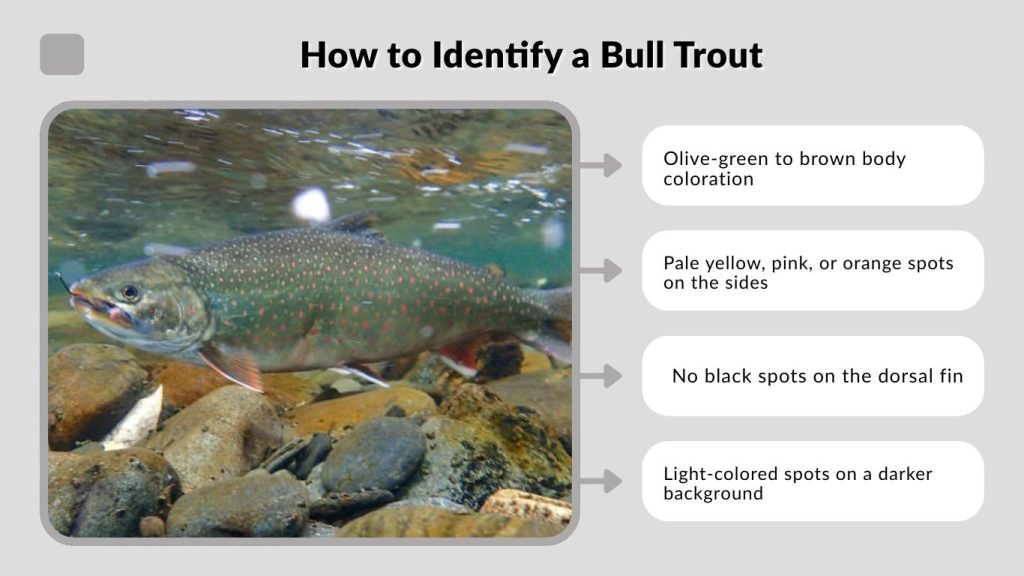 How to Identify a Bull Trout

Olive-green to brown body coloration

Pale yellow, pink, or orange spots on the sides

No black spots on the dorsal fin

Light-colored spots on a darker background